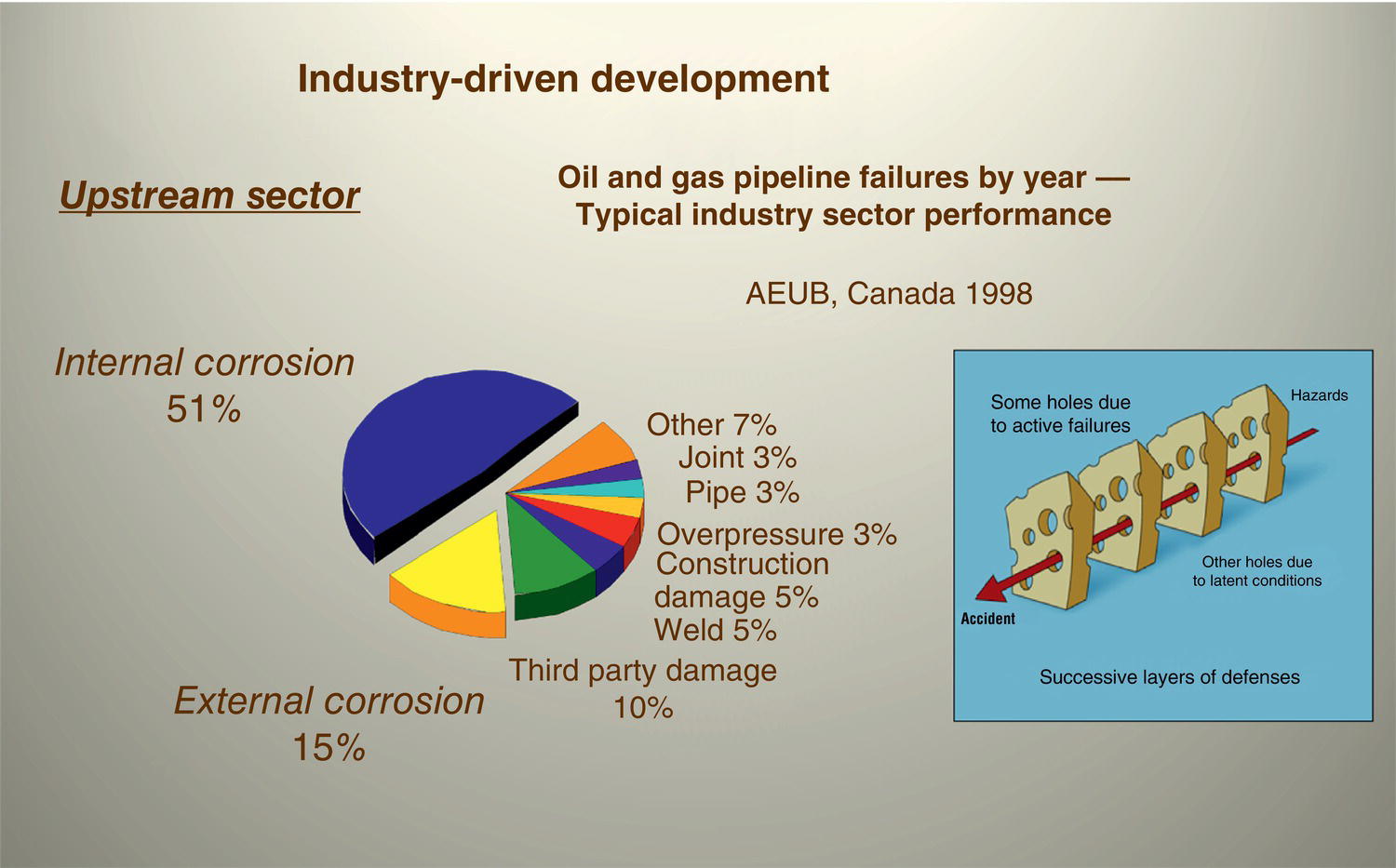 Industry-driven development

Upstream sector

Oil and gas pipeline failures by year — Typical industry sector performance

AEUB, Canada 1998

Internal corrosion 51%

Other 7%
Joint 3%
Pipe 3%
Overpressure 3%
Construction damage 5%
Weld 5%
Third party damage 10%

External corrosion 15%

Some holes due to active failures

Hazards

Other holes due to latent conditions

Accident

Successive layers of defenses